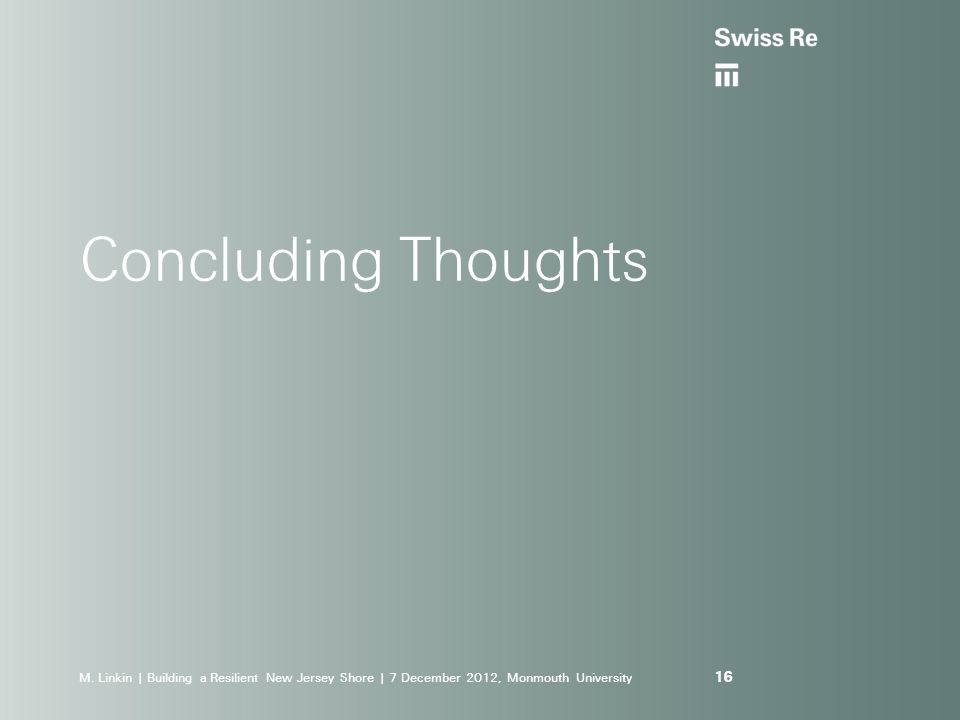 Swiss Re

Concluding Thoughts

M. Linkin | Building a Resilient New Jersey Shore | 7 December 2012, Monmouth University

16